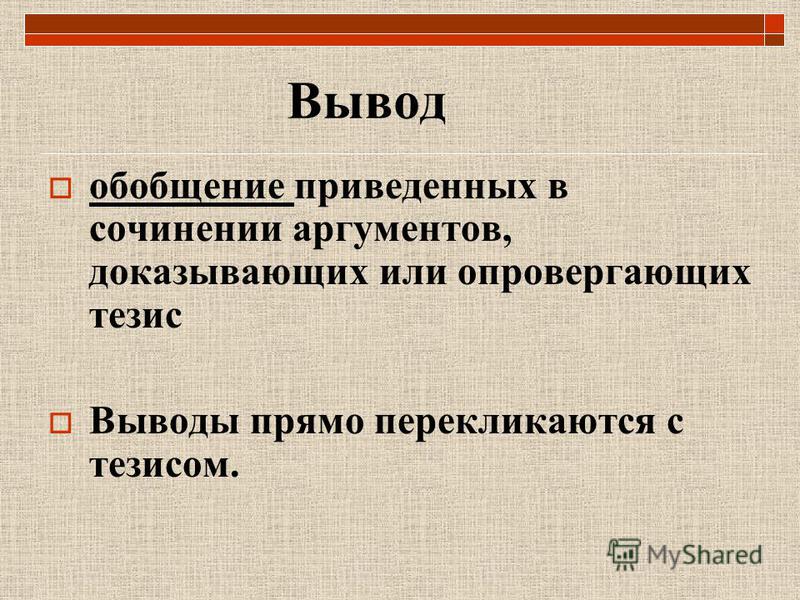 Вывод

обобщение приведенных в сочинении аргументов, доказывающих или опровергающих тезис

Выводы прямо перекликаются с тезисом.

MyShared